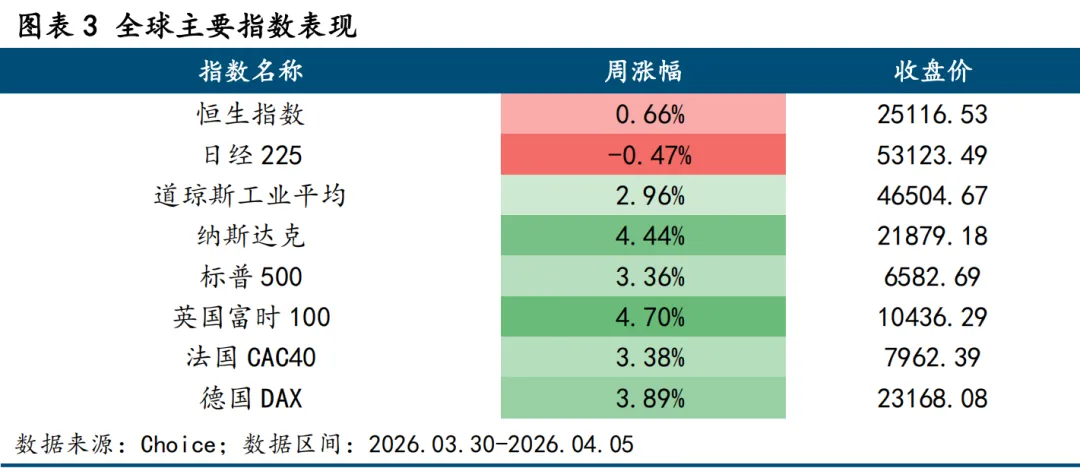 图表 3 全球主要指数表现

| 指数名称 | 周涨幅 | 收盘价 |
|---|---|---|
| 恒生指数 | 0.66% | 25116.53 |
| 日经 225 | -0.47% | 53123.49 |
| 道琼斯工业平均 | 2.96% | 46504.67 |
| 纳斯达克 | 4.44% | 21879.18 |
| 标普 500 | 3.36% | 6582.69 |
| 英国富时 100 | 4.70% | 10436.29 |
| 法国 CAC40 | 3.38% | 7962.39 |
| 德国 DAX | 3.89% | 23168.08 |

数据来源：Choice；数据区间：2026.03.30-2026.04.05